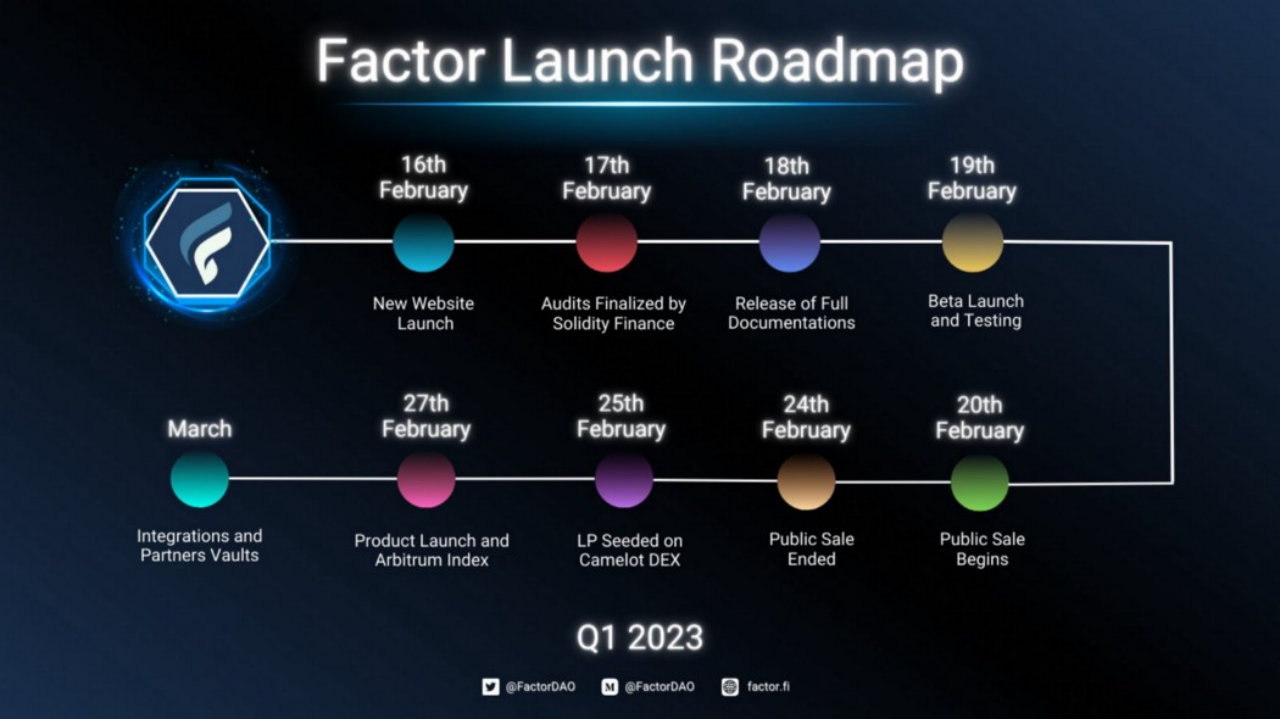 Factor Launch Roadmap

16th February
New Website Launch

17th February
Audits Finalized by Solidity Finance

18th February
Release of Full Documentations

19th February
Beta Launch and Testing

20th February
Public Sale Begins

24th February
Public Sale Ended

25th February
LP Seeded on Camelot DEX

27th February
Product Launch and Arbitrum Index

March
Integrations and Partners Vaults

Q1 2023

@FactorDAO @FactorDAO factor.fi